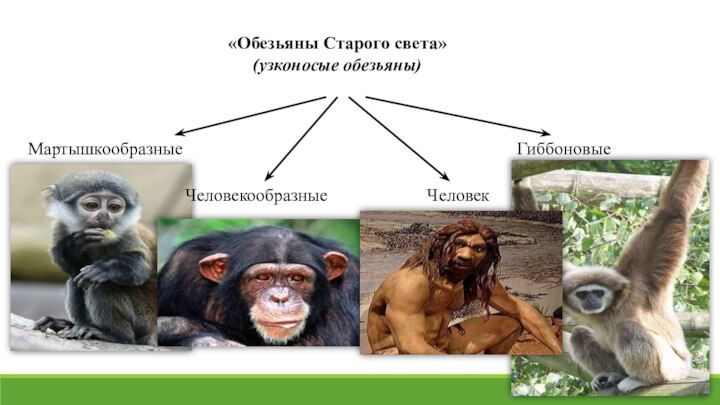 «Обезьяны Старого света»
(узконосые обезьяны)

Мартышкообразные

Человекообразные

Человек

Гиббоновые